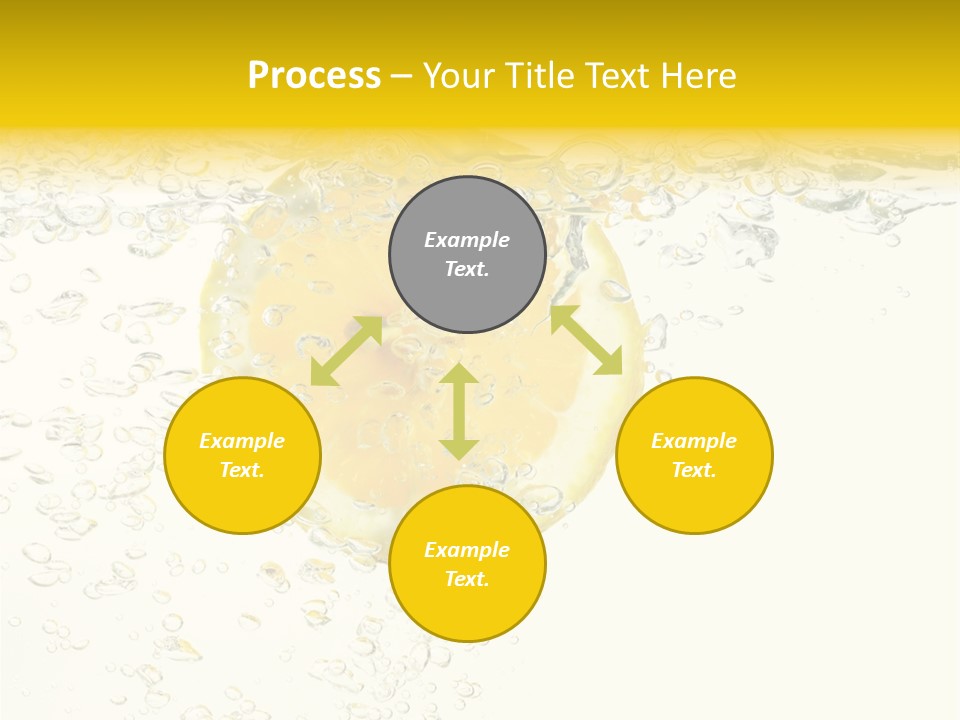 Process – Your Title Text Here

Example Text.

Example Text.

Example Text.

Example Text.